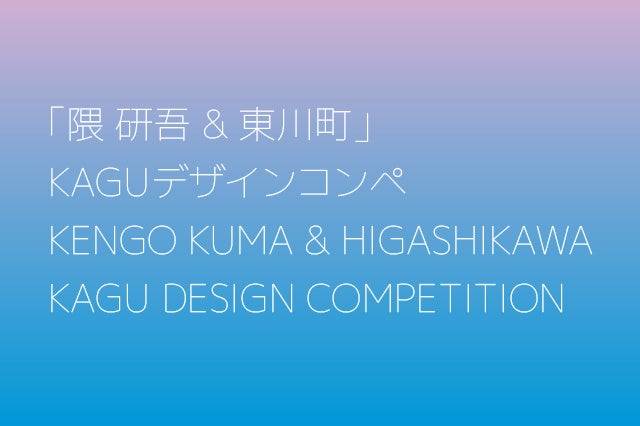 「隈 研吾 & 東川町」
KAGUデザインコンペ
KENGO KUMA & HIGASHIKAWA
KAGU DESIGN COMPETITION